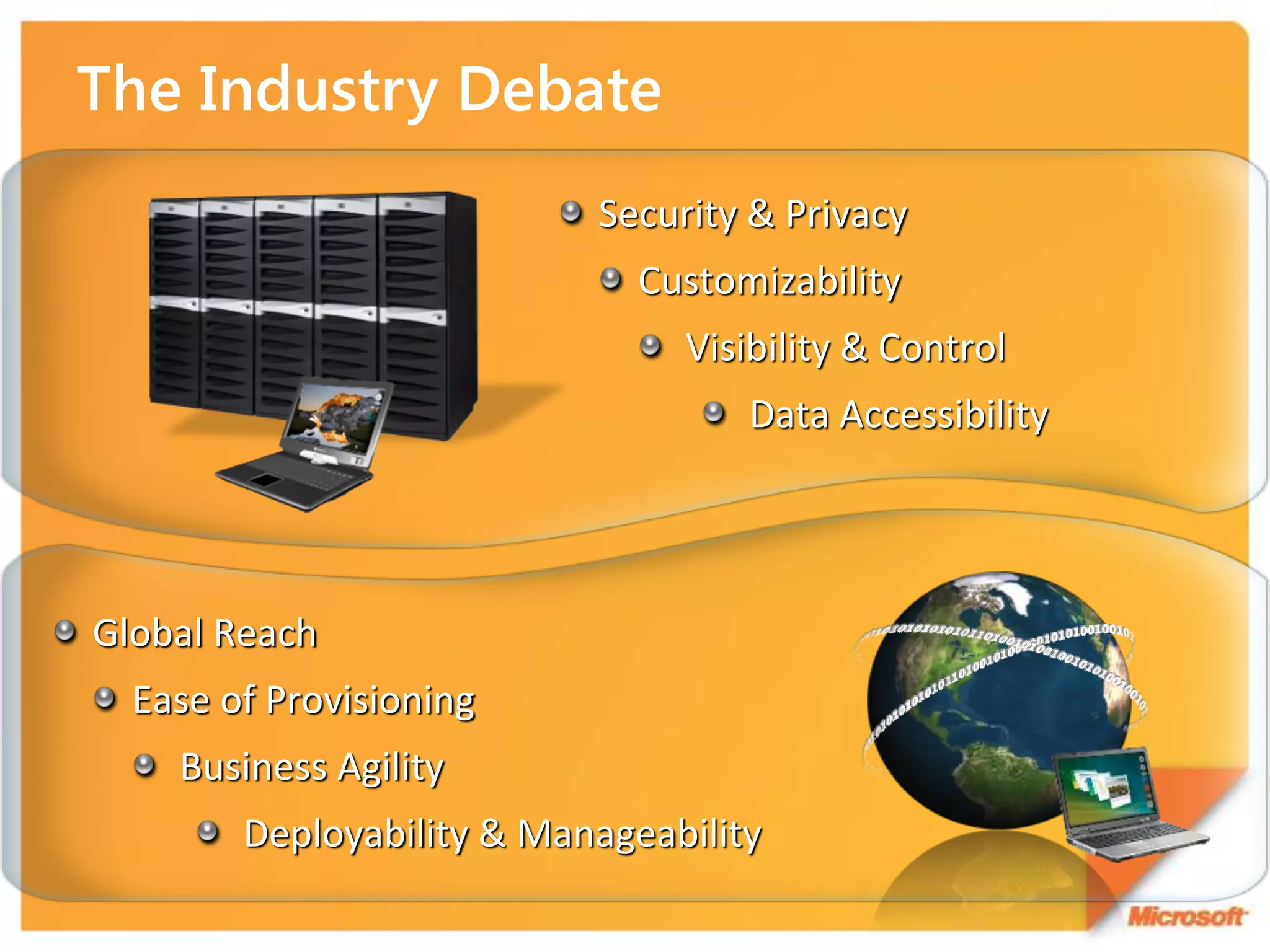 The Industry Debate

Security & Privacy
Customizability
Visibility & Control
Data Accessibility

Global Reach
Ease of Provisioning
Business Agility
Deployability & Manageability

Microsoft